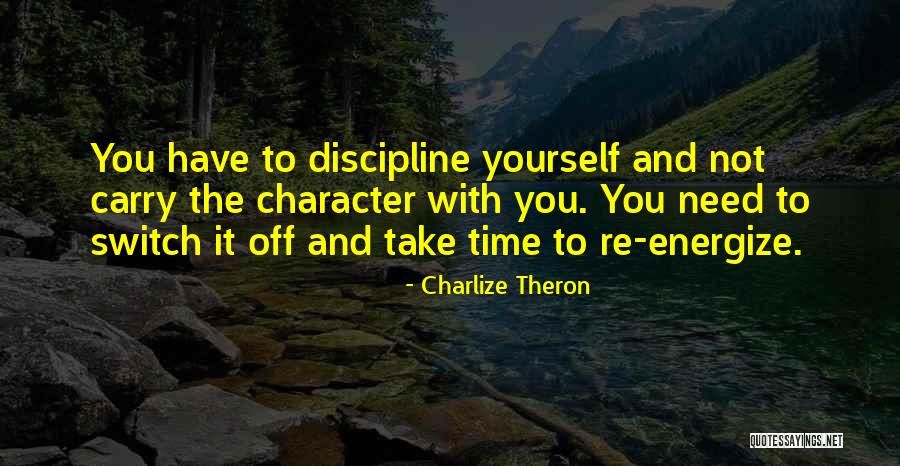 You have to discipline yourself and not carry the character with you. You need to switch it off and take time to re-energize.

- Charlize Theron

QUOTESSAYINGS.NET